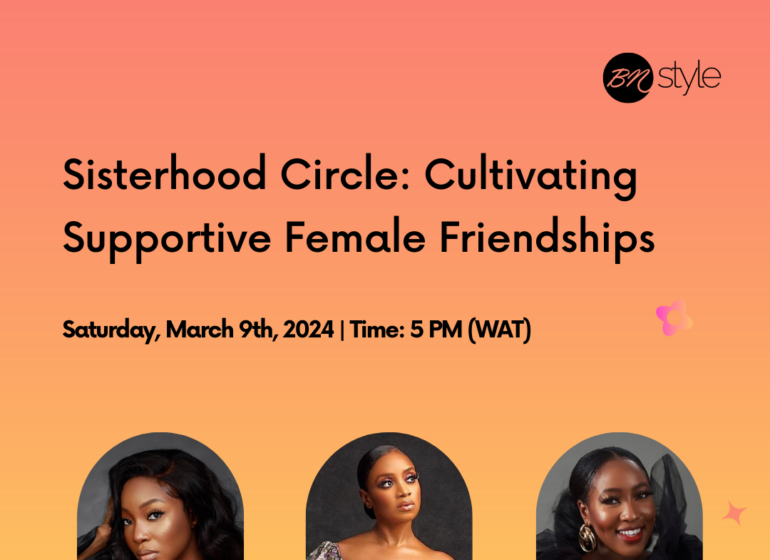 BN style

Sisterhood Circle: Cultivating Supportive Female Friendships

Saturday, March 9th, 2024 | Time: 5 PM (WAT)